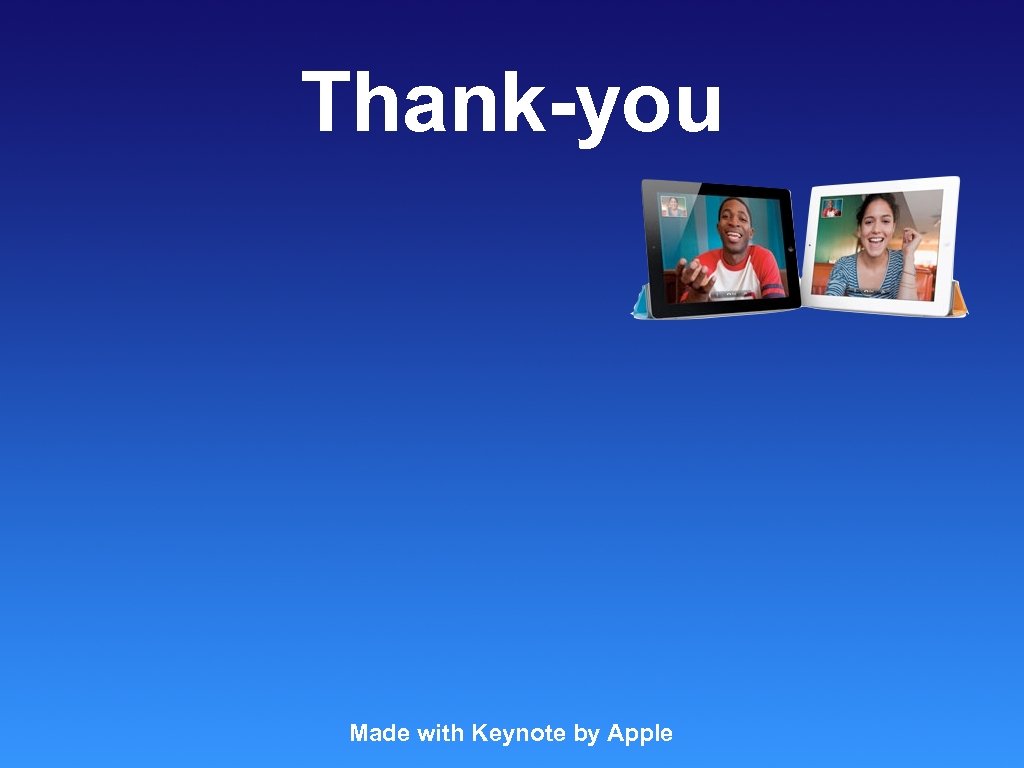 Thank-you

Made with Keynote by Apple